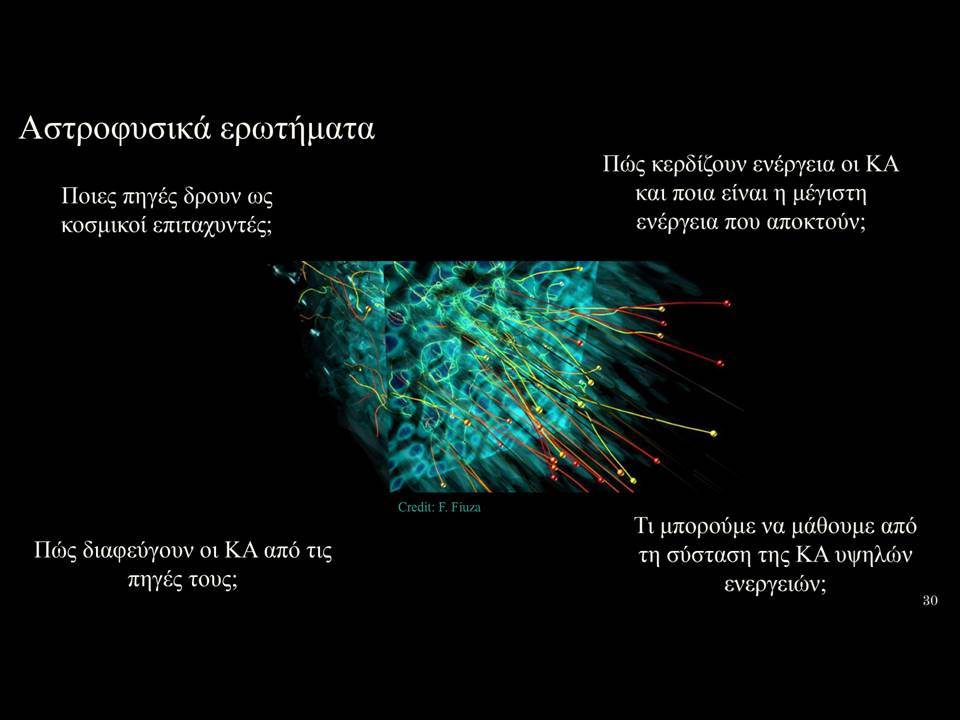 Αστροφυσικά ερωτήματα

Ποιες πηγές δρουν ως κοσμικοί επιταχυντές;

Πώς κερδίζουν ενέργεια οι ΚΑ και ποια είναι η μέγιστη ενέργεια που αποκτούν;

Credit: F. Fiuza

Πώς διαφεύγουν οι ΚΑ από τις πηγές τους;

Τι μπορούμε να μάθουμε από τη σύσταση της ΚΑ υψηλών ενεργειών;

30